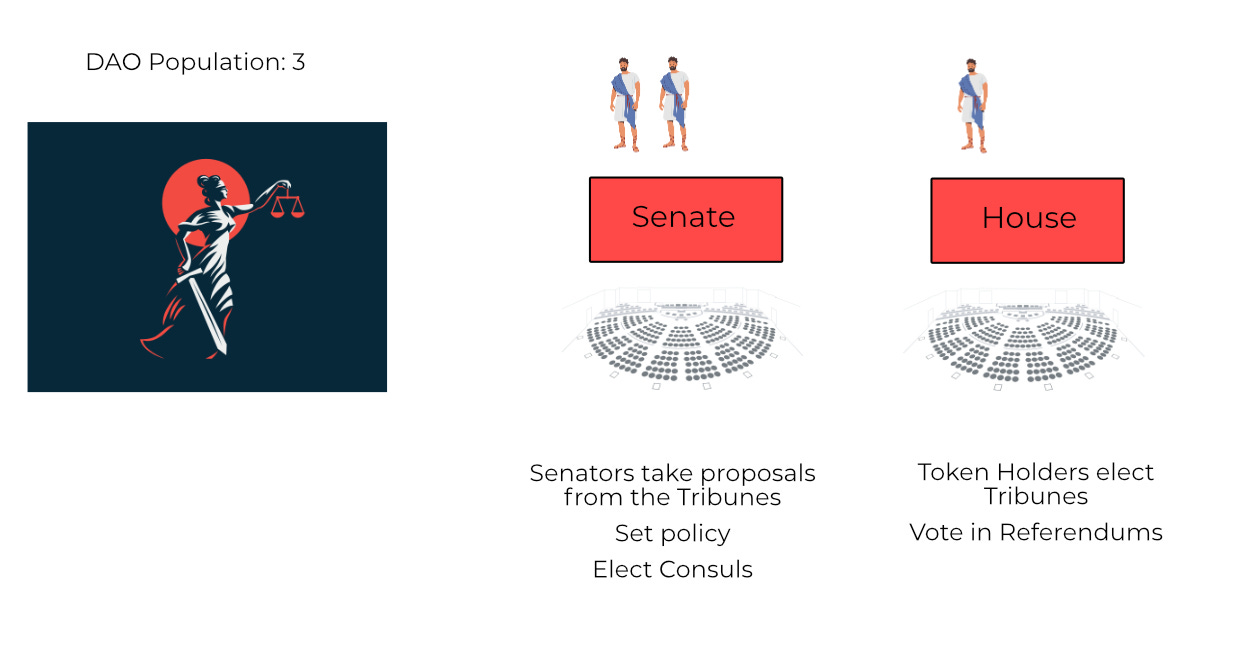 DAO Population: 3

Senate

House

Senators take proposals from the Tribunes

Set policy

Elect Consuls

Token Holders elect Tribunes

Vote in Referendums